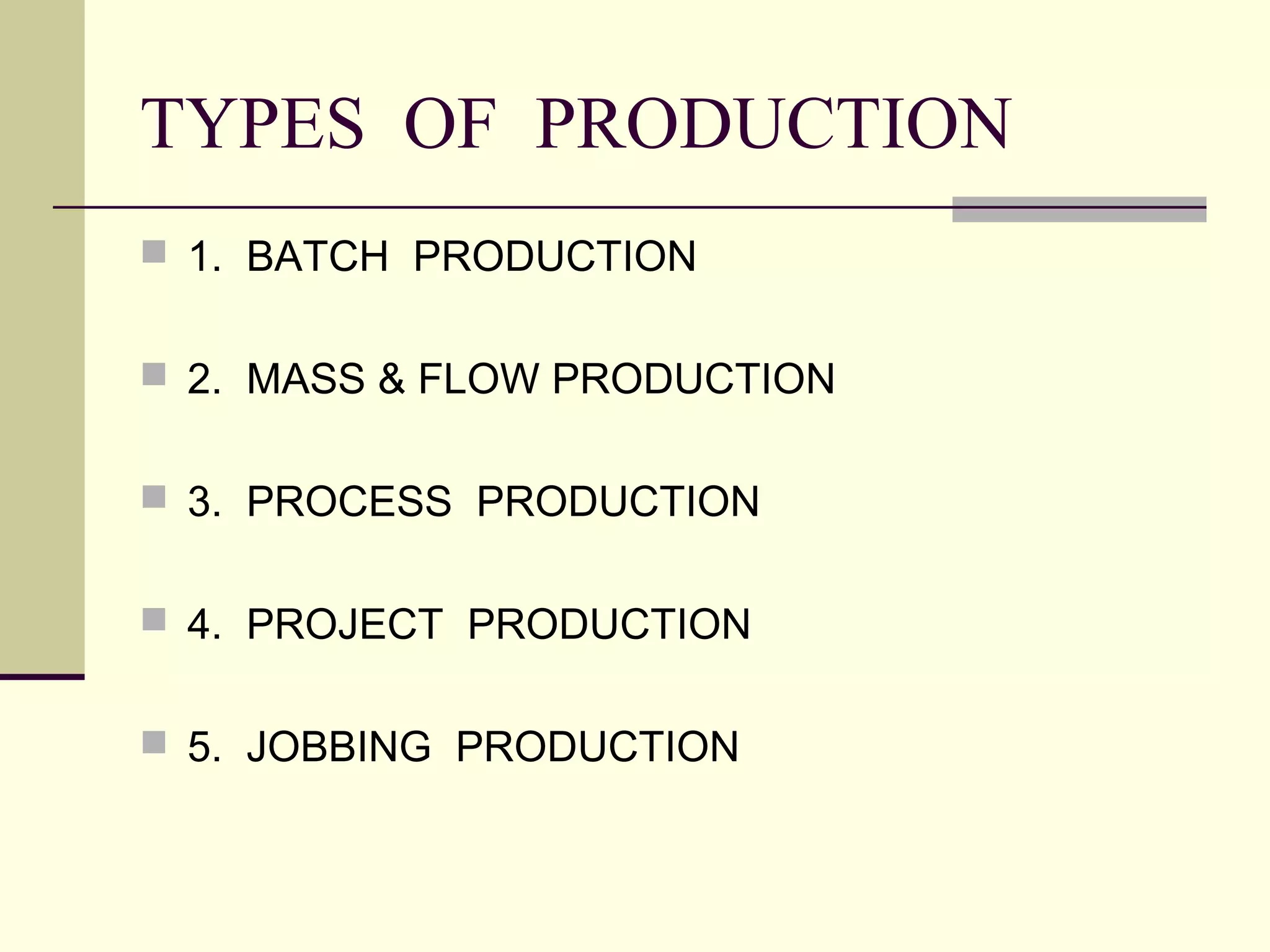 TYPES OF PRODUCTION

1. BATCH PRODUCTION

2. MASS & FLOW PRODUCTION

3. PROCESS PRODUCTION

4. PROJECT PRODUCTION

5. JOBBING PRODUCTION